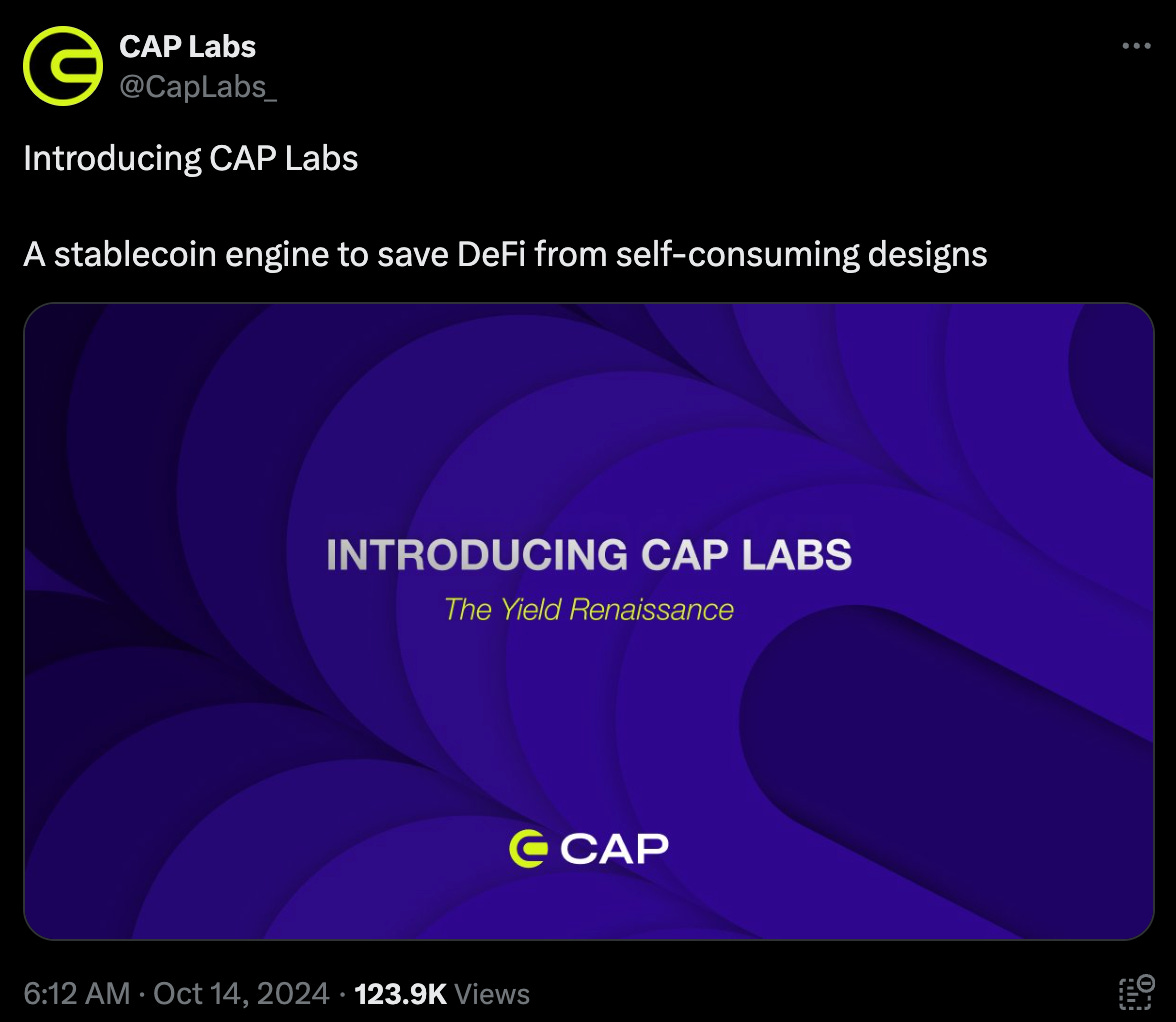 CAP Labs
@CapLabs_

Introducing CAP Labs

A stablecoin engine to save DeFi from self-consuming designs

INTRODUCING CAP LABS
The Yield Renaissance

CAP

6:12 AM · Oct 14, 2024 · 123.9K Views